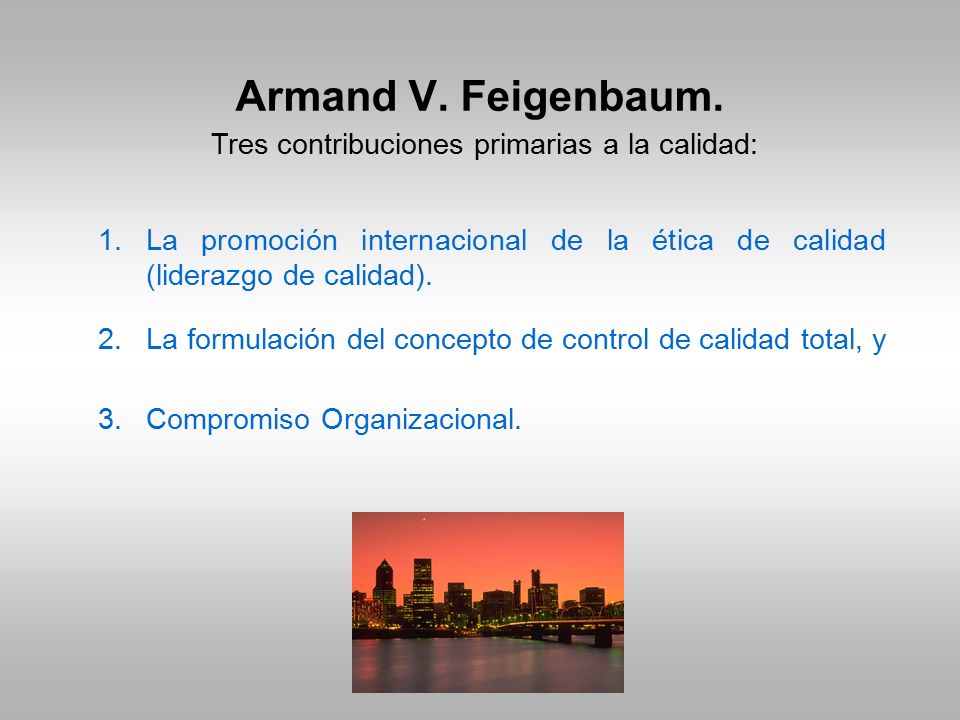 Armand V. Feigenbaum.

Tres contribuciones primarias a la calidad:

1. La promoción internacional de la ética de calidad (liderazgo de calidad).

2. La formulación del concepto de control de calidad total, y

3. Compromiso Organizacional.